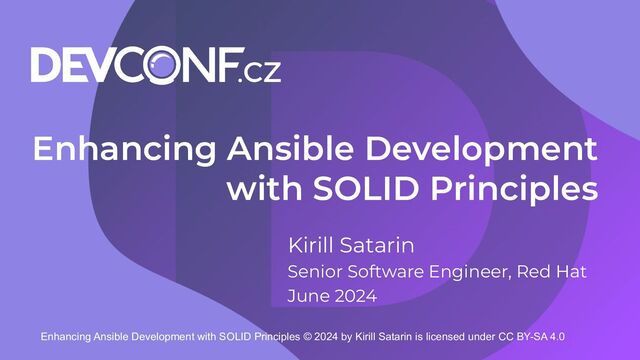 DEVCONF.cz

Enhancing Ansible Development with SOLID Principles

Kirill Satarin
Senior Software Engineer, Red Hat
June 2024

Enhancing Ansible Development with SOLID Principles © 2024 by Kirill Satarin is licensed under CC BY-SA 4.0